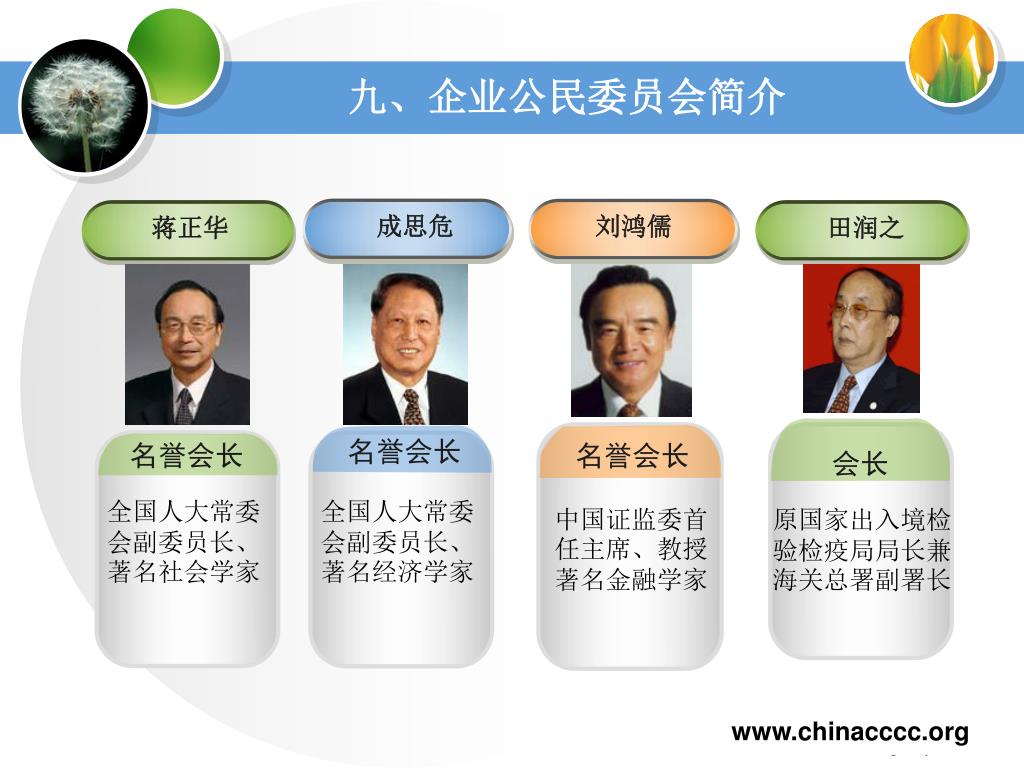 九、企业公民委员会简介

蒋正华

名誉会长

全国人大常委会副委员长、著名社会学家

成思危

名誉会长

全国人大常委会副委员长、著名经济学家

刘鸿儒

名誉会长

中国证监委首任主席、教授著名金融学家

田润之

会长

原国家出入境检验检疫局局长兼海关总署副署长

www.chinacccc.org